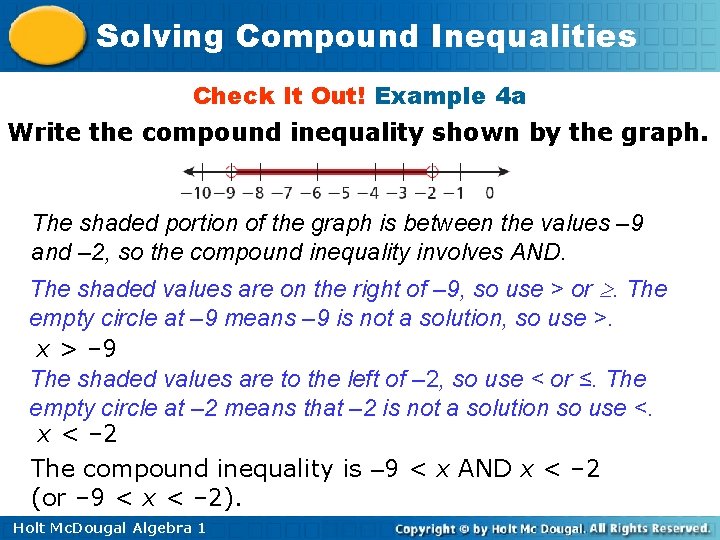 Solving Compound Inequalities

Check It Out! Example 4a

Write the compound inequality shown by the graph.

−10 −9 −8 −7 −6 −5 −4 −3 −2 −1 0

The shaded portion of the graph is between the values –9 and –2, so the compound inequality involves AND.

The shaded values are on the right of –9, so use > or ≥. The empty circle at –9 means –9 is not a solution, so use >.

$x > -9$

The shaded values are to the left of –2, so use < or ≤. The empty circle at –2 means that –2 is not a solution so use <.

$x < -2$

The compound inequality is $-9 < x$ AND $x < -2$ (or $-9 < x < -2$).

Holt McDougal Algebra 1

Copyright © by Holt Mc Dougal. All Rights Reserved.